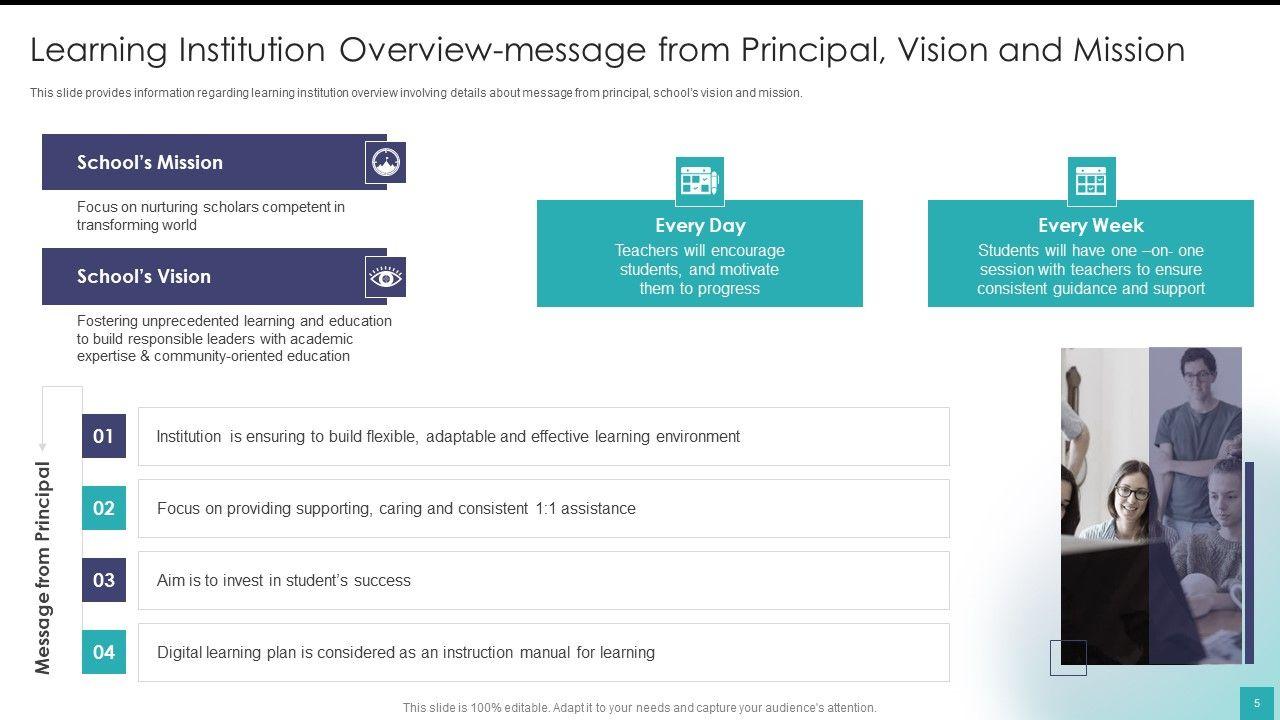 Learning Institution Overview-message from Principal, Vision and Mission

This slide provides information regarding learning institution overview involving details about message from principal, school's vision and mission.

School's Mission

Focus on nurturing scholars competent in transforming world

School's Vision

Fostering unprecedented learning and education to build responsible leaders with academic expertise & community-oriented education

Every Day

Teachers will encourage students, and motivate them to progress

Every Week

Students will have one –on- one session with teachers to ensure consistent guidance and support

Message from Principal

01 Institution is ensuring to build flexible, adaptable and effective learning environment

02 Focus on providing supporting, caring and consistent 1:1 assistance

03 Aim is to invest in student's success

04 Digital learning plan is considered as an instruction manual for learning

This slide is 100% editable. Adapt it to your needs and capture your audience's attention.

5